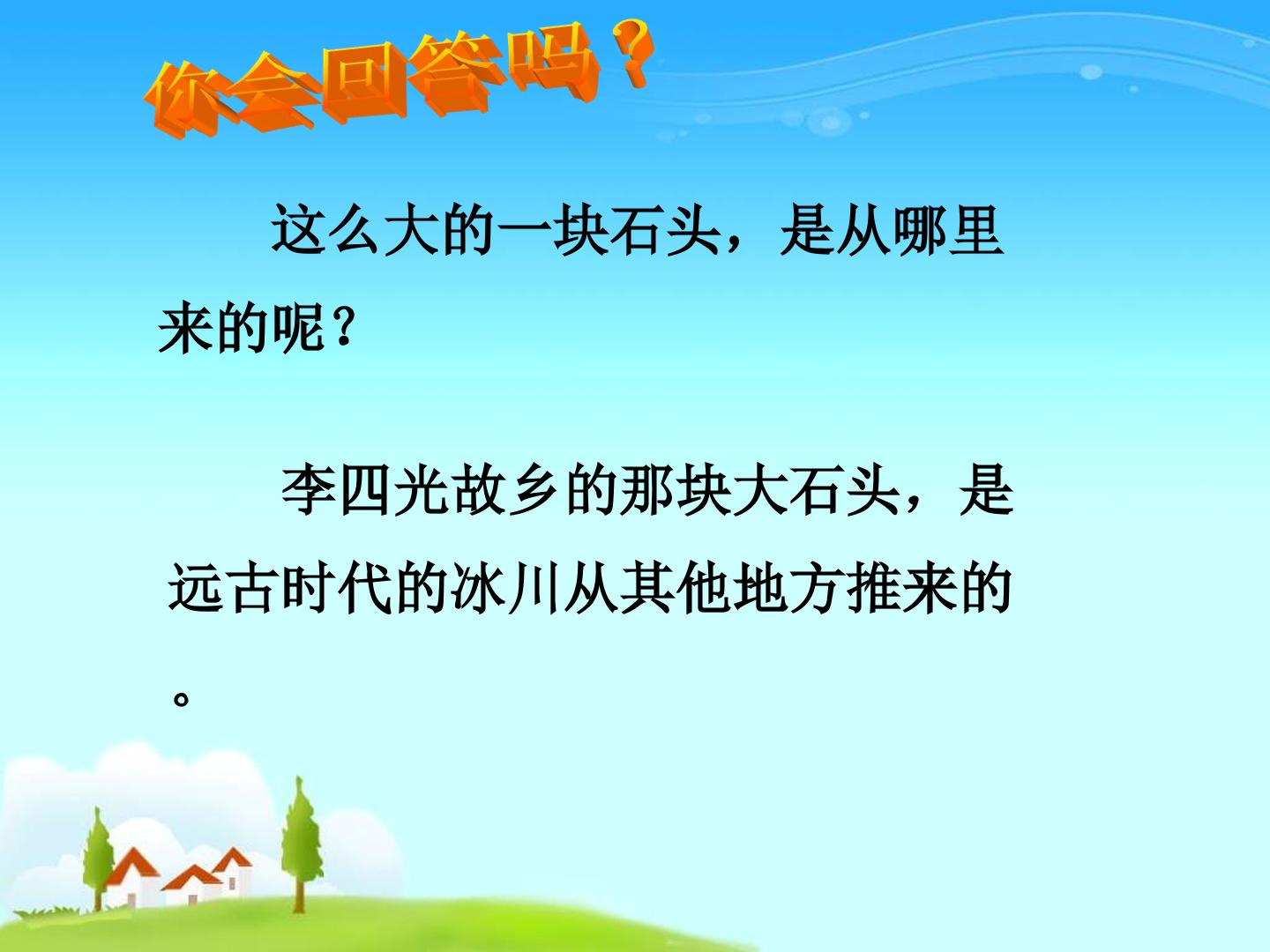 你会回答吗？

这么大的一块石头，是从哪里来的呢？

李四光故乡的那块大石头，是远古时代的冰川从其他地方推来的。